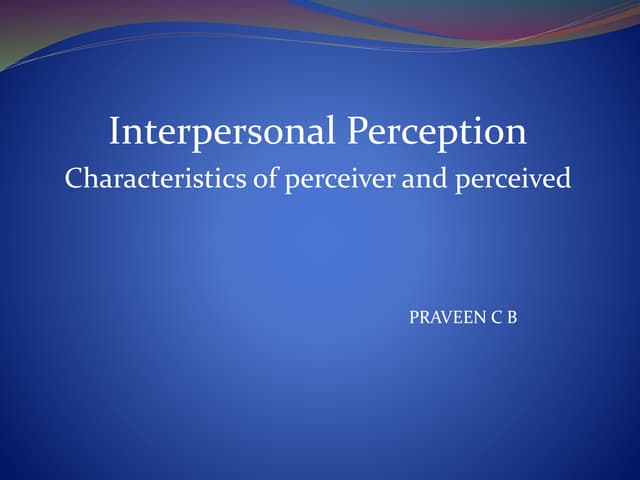 Interpersonal Perception
Characteristics of perceiver and perceived

PRAVEEN C B